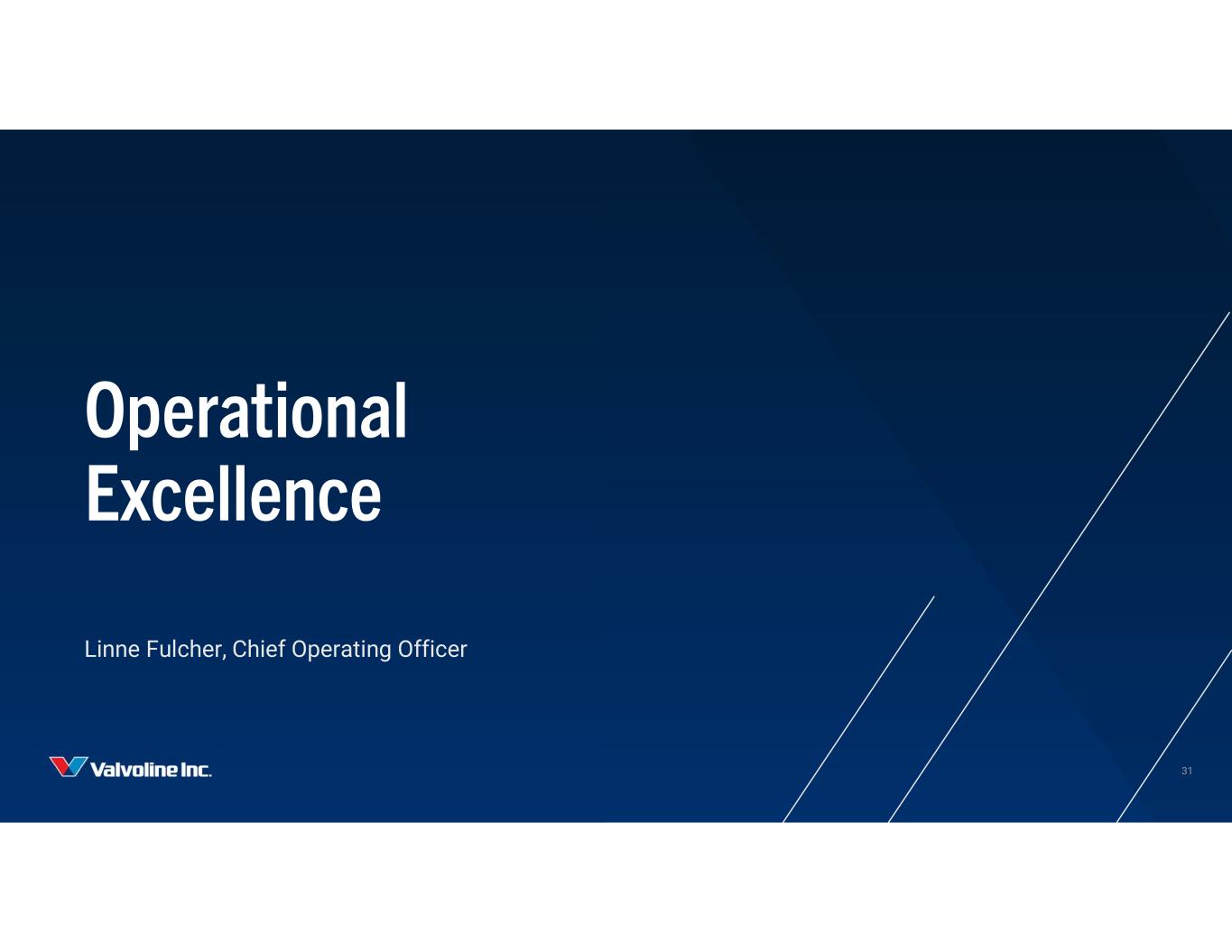 Operational Excellence

Linne Fulcher, Chief Operating Officer

Valvoline Inc.

31